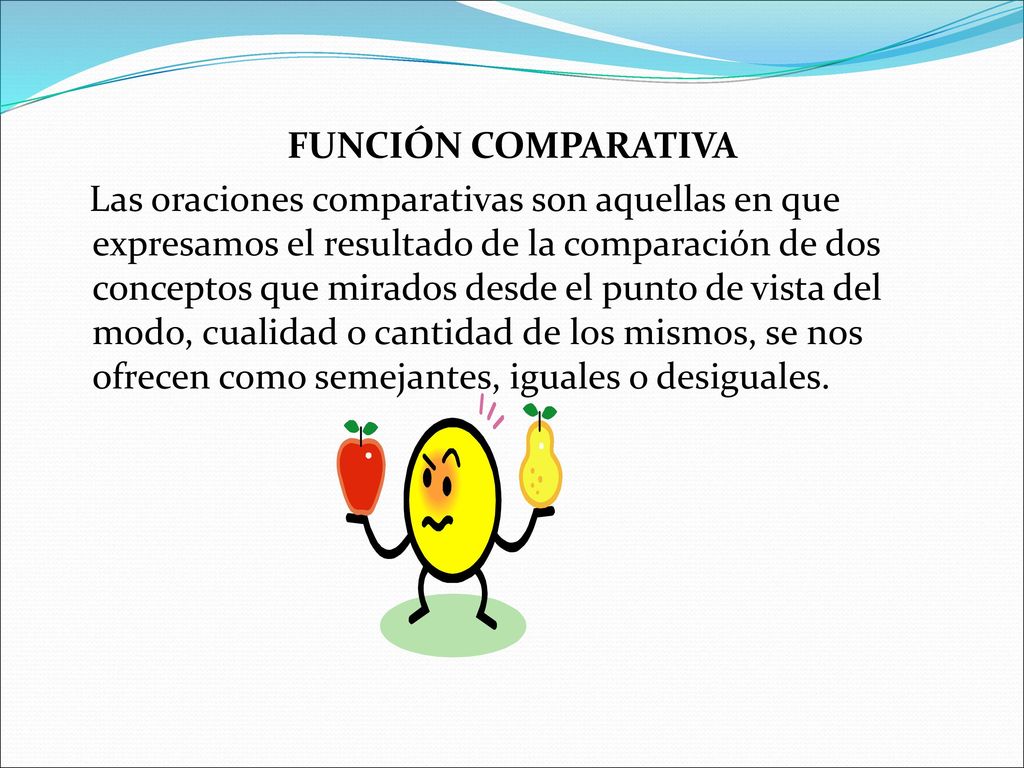 FUNCIÓN COMPARATIVA

Las oraciones comparativas son aquellas en que expresamos el resultado de la comparación de dos conceptos que mirados desde el punto de vista del modo, cualidad o cantidad de los mismos, se nos ofrecen como semejantes, iguales o desiguales.